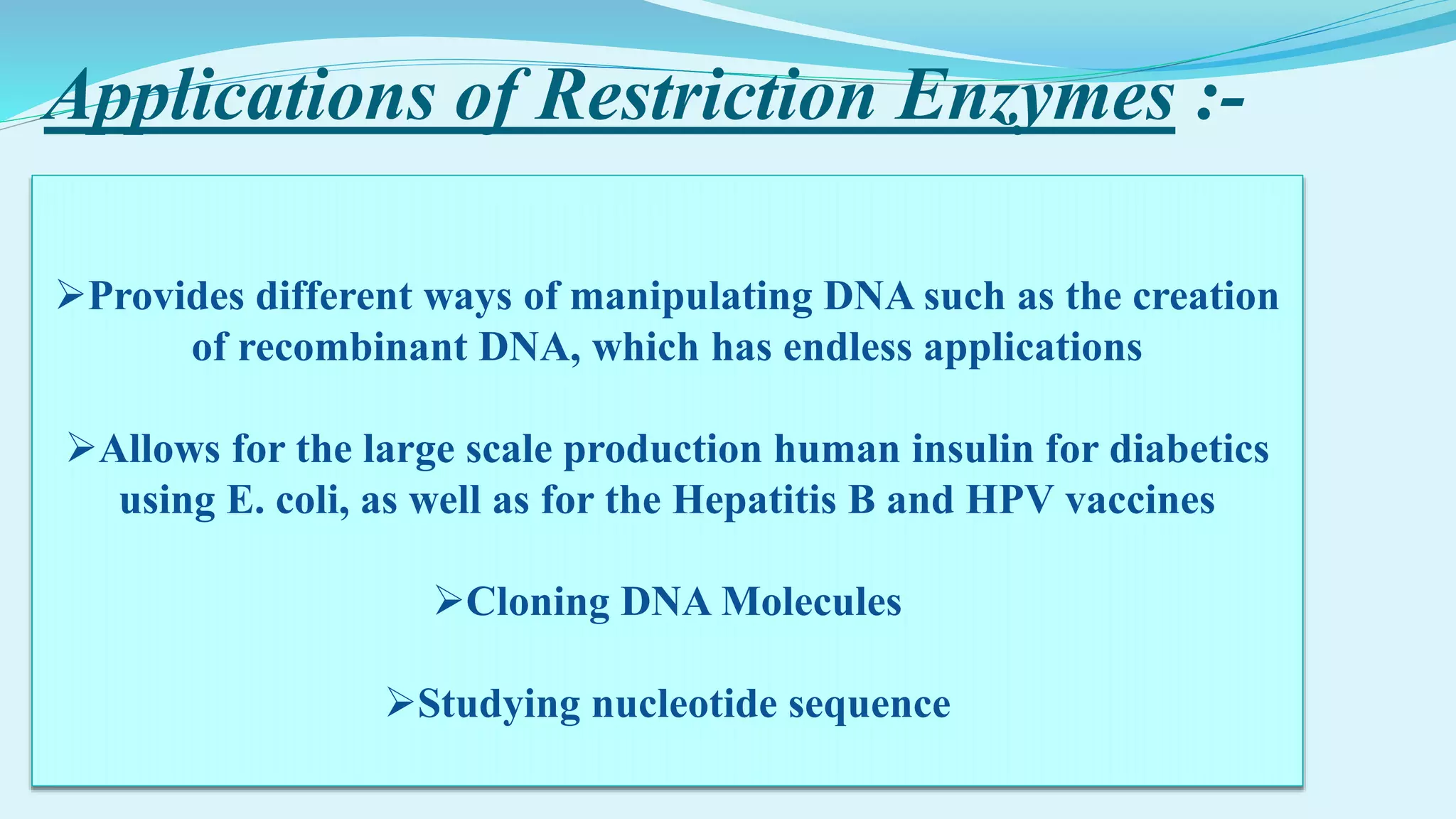 Applications of Restriction Enzymes :-

➢Provides different ways of manipulating DNA such as the creation of recombinant DNA, which has endless applications

➢Allows for the large scale production human insulin for diabetics using E. coli, as well as for the Hepatitis B and HPV vaccines

➢Cloning DNA Molecules

➢Studying nucleotide sequence